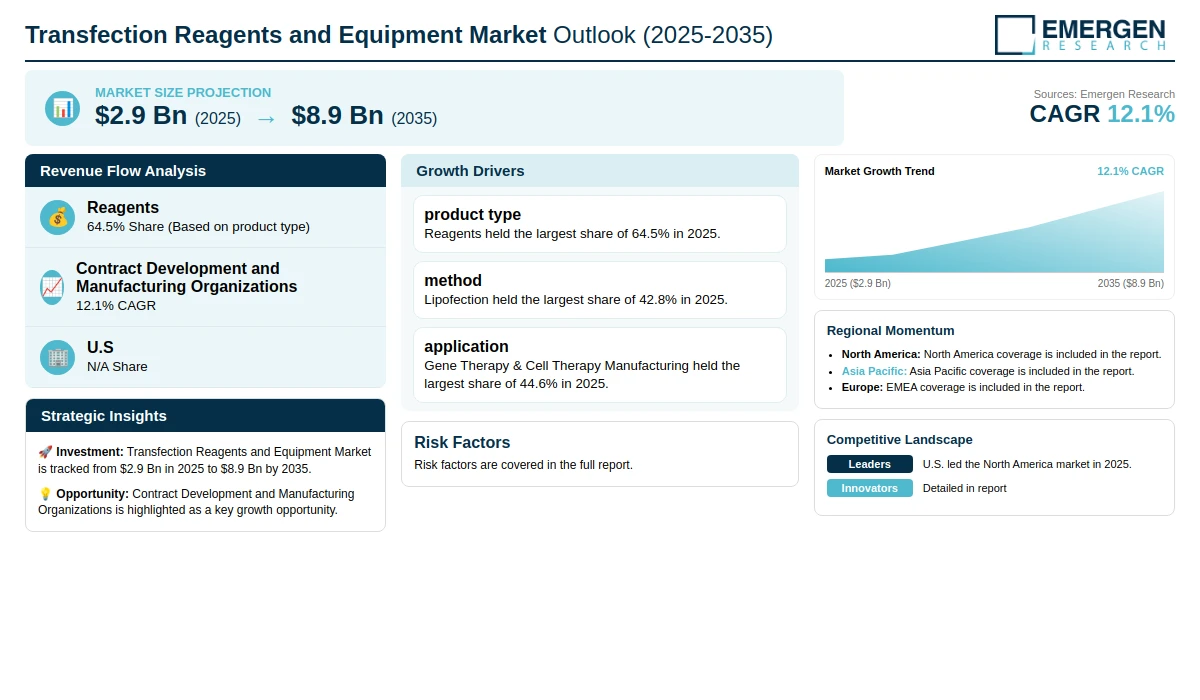 Transfection Reagents and Equipment Market Outlook (2025-2035)

EMERGEN RESEARCH

MARKET SIZE PROJECTION
$2.9 Bn (2025) → $8.9 Bn (2035)

Sources: Emergen Research
CAGR 12.1%

Revenue Flow Analysis

Reagents
64.5% Share (Based on product type)

Contract Development and Manufacturing Organizations
12.1% CAGR

U.S
N/A Share

Strategic Insights

🚀 Investment: Transfection Reagents and Equipment Market is tracked from $2.9 Bn in 2025 to $8.9 Bn by 2035.

💡 Opportunity: Contract Development and Manufacturing Organizations is highlighted as a key growth opportunity.

Growth Drivers

product type
Reagents held the largest share of 64.5% in 2025.

method
Lipofection held the largest share of 42.8% in 2025.

application
Gene Therapy & Cell Therapy Manufacturing held the largest share of 44.6% in 2025.

Risk Factors
Risk factors are covered in the full report.

Market Growth Trend
12.1% CAGR
2025 ($2.9 Bn)
2035 ($8.9 Bn)

Regional Momentum
• North America: North America coverage is included in the report.
• Asia Pacific: Asia Pacific coverage is included in the report.
• Europe: EMEA coverage is included in the report.

Competitive Landscape
Leaders U.S. led the North America market in 2025.
Innovators Detailed in report